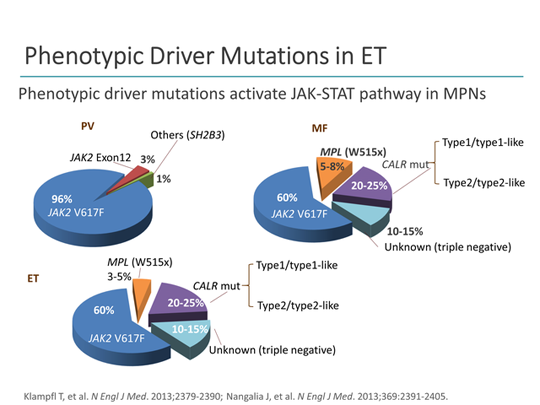 Phenotypic Driver Mutations in ET

Phenotypic driver mutations activate JAK-STAT pathway in MPNs

PV

Others (SH2B3)

JAK2 Exon12 3%

1%

96%
JAK2 V617F

MF

MPL (W515x)
5-8%

CALR mut

Type1/type1-like

Type2/type2-like

20-25%

60%
JAK2 V617F

10-15%
Unknown (triple negative)

ET

MPL (W515x)
3-5%

CALR mut

Type1/type1-like

Type2/type2-like

20-25%

60%

JAK2 V617F

10-15%

Unknown (triple negative)

Klampfl T, et al. N Engl J Med. 2013;2379-2390; Nangalia J, et al. N Engl J Med. 2013;369:2391-2405.